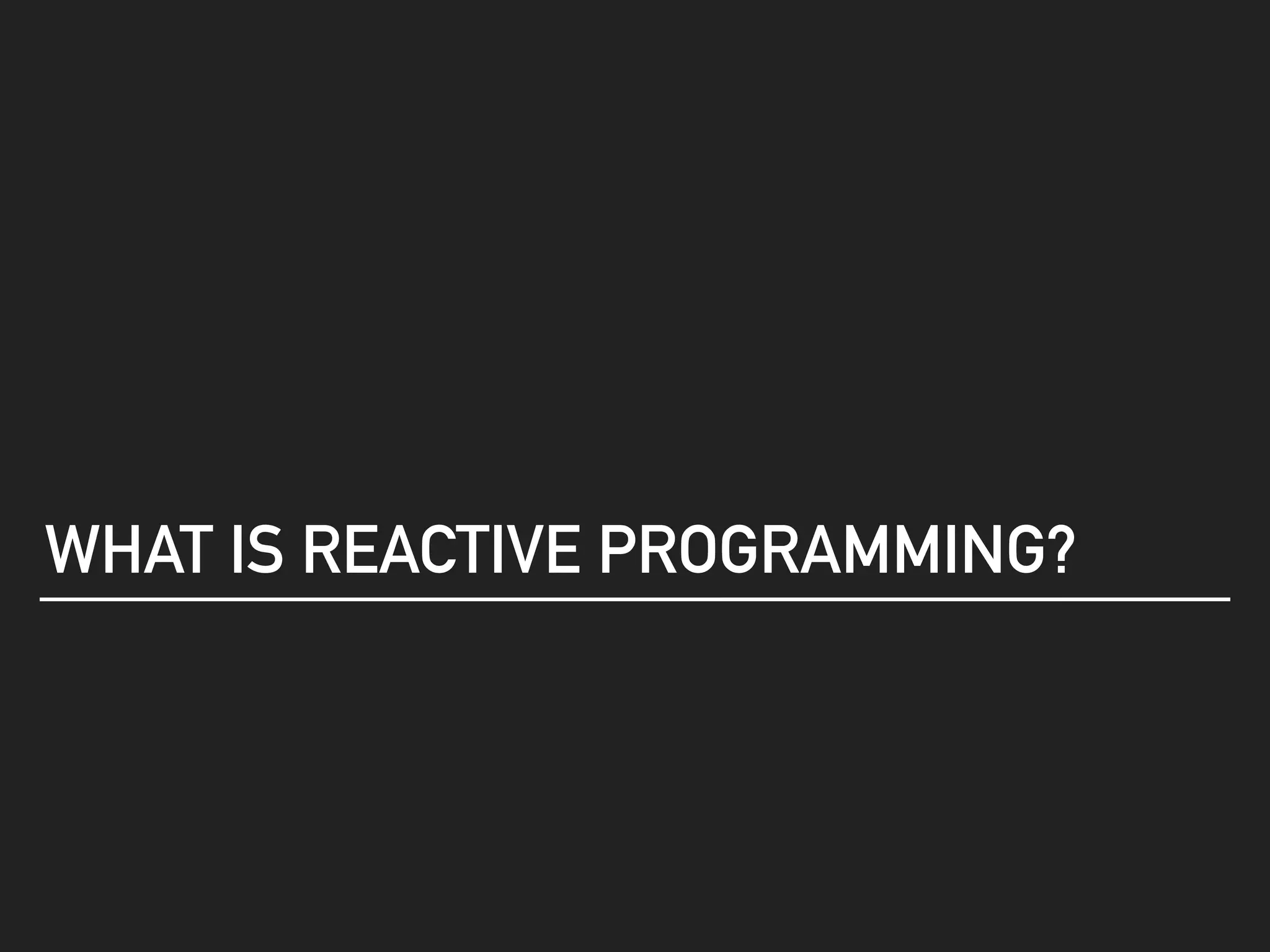 WHAT IS REACTIVE PROGRAMMING?